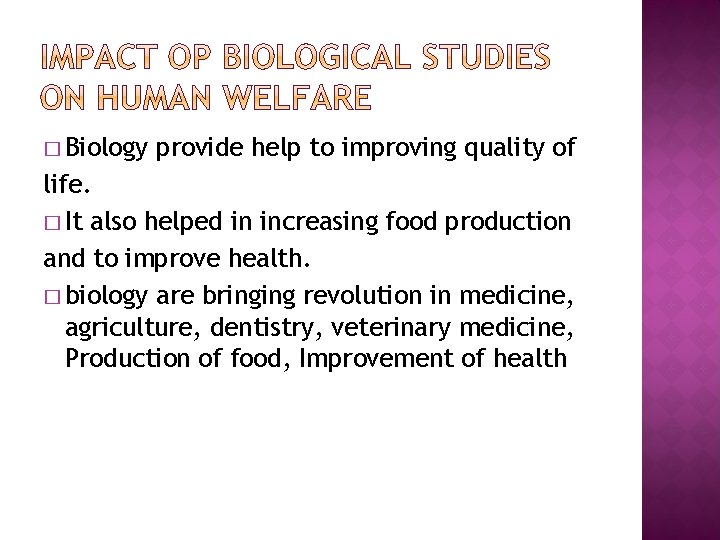 IMPACT OP BIOLOGICAL STUDIES ON HUMAN WELFARE

□ Biology provide help to improving quality of life.

□ It also helped in increasing food production and to improve health.

□ biology are bringing revolution in medicine, agriculture, dentistry, veterinary medicine, Production of food, Improvement of health